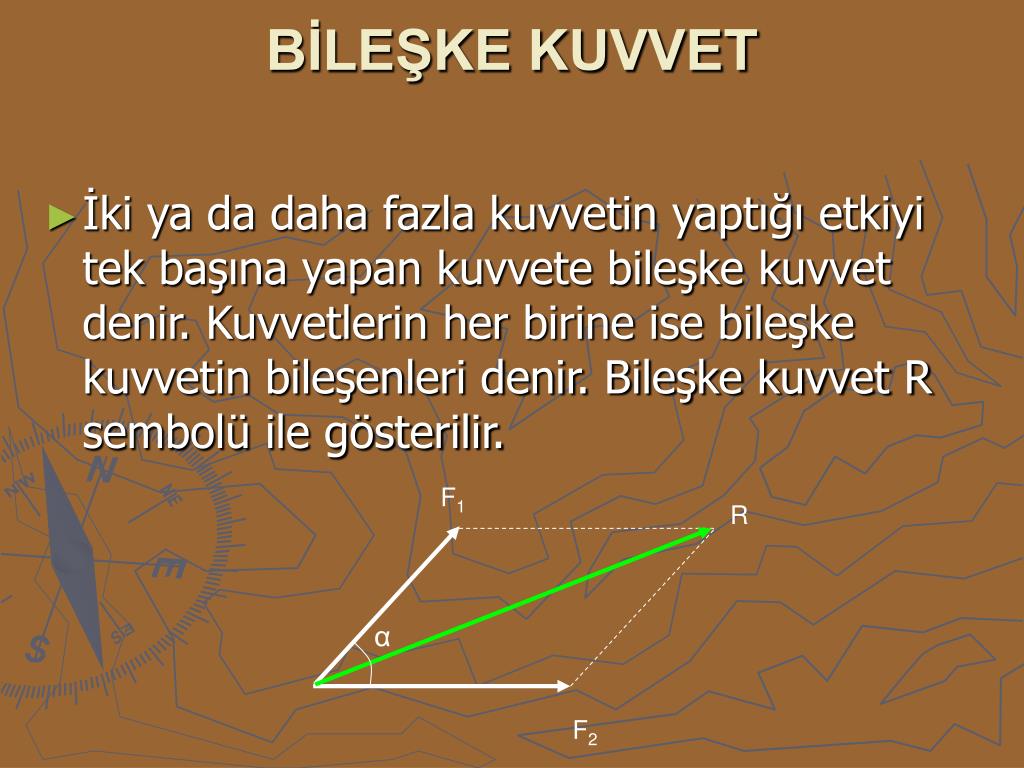 BİLEŞKE KUVVET

►İki ya da daha fazla kuvvetin yaptığı etkiyi tek başına yapan kuvvete bileşke kuvvet denir. Kuvvetlerin her birine ise bileşke kuvvetin bileşenleri denir. Bileşke kuvvet R sembolü ile gösterilir.

$F_1$

R

α

$F_2$